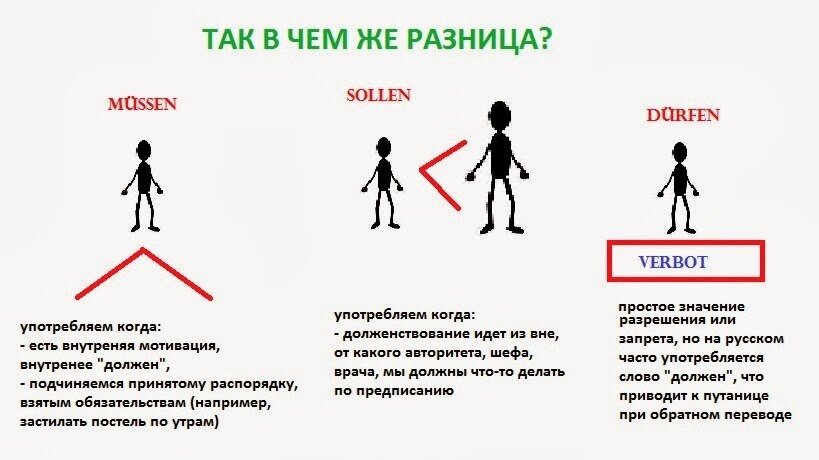 ТАК В ЧЕМ ЖЕ РАЗНИЦА?

MÜSSEN

употребляем когда:
- есть внутреняя мотивация, внутренее "должен",
- подчиняемся принятому распорядку, взятым обязательствам (например, застилать постель по утрам)

SOLLEN

употребляем когда:
- долженствование идет из вне, от какого авторитета, шефа, врача, мы должны что-то делать по предписанию

DÜRFEN

VERBOT

простое значение разрешения или запрета, но на русском часто употребляется слово "должен", что приводит к путанице при обратном переводе